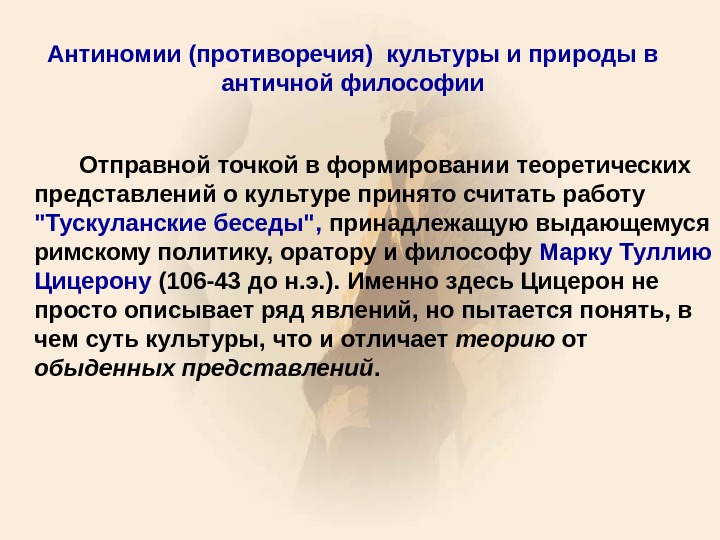 Антиномии (противоречия) культуры и природы в античной философии

Отправной точкой в формировании теоретических представлений о культуре принято считать работу "Тускуланские беседы", принадлежащую выдающемуся римскому политику, оратору и философу Марку Туллию Цицерону (106-43 до н.э.). Именно здесь Цицерон не просто описывает ряд явлений, но пытается понять, в чем суть культуры, что и отличает теорию от обыденных представлений.